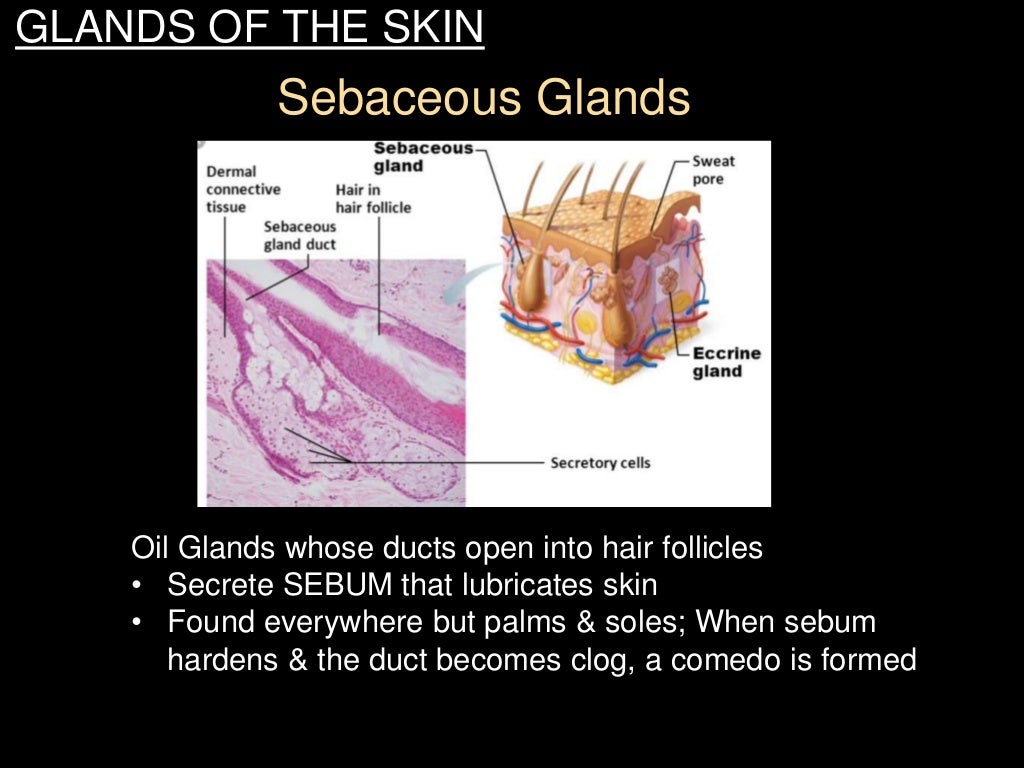 GLANDS OF THE SKIN

Sebaceous Glands

Dermal connective tissue

Sebaceous gland duct

Hair in hair follicle

Sebaceous gland

Sweat pore

Eccrine gland

Secretory cells

Oil Glands whose ducts open into hair follicles

• Secrete SEBUM that lubricates skin
• Found everywhere but palms & soles; When sebum hardens & the duct becomes clog, a comedo is formed